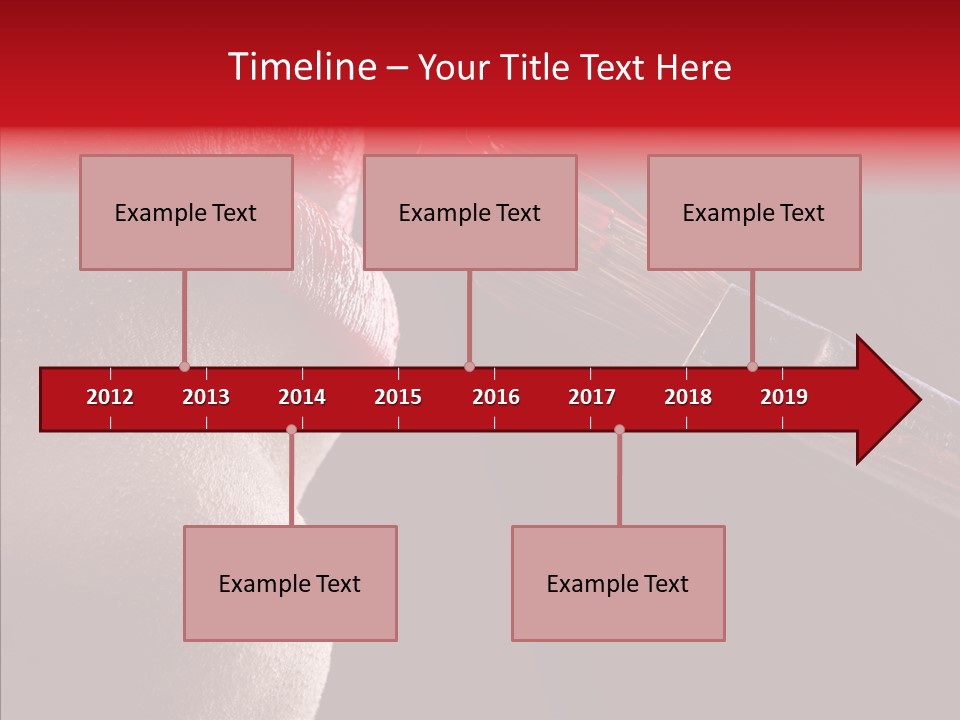 Timeline – Your Title Text Here

Example Text

Example Text

Example Text

2012 2013 2014 2015 2016 2017 2018 2019

Example Text

Example Text